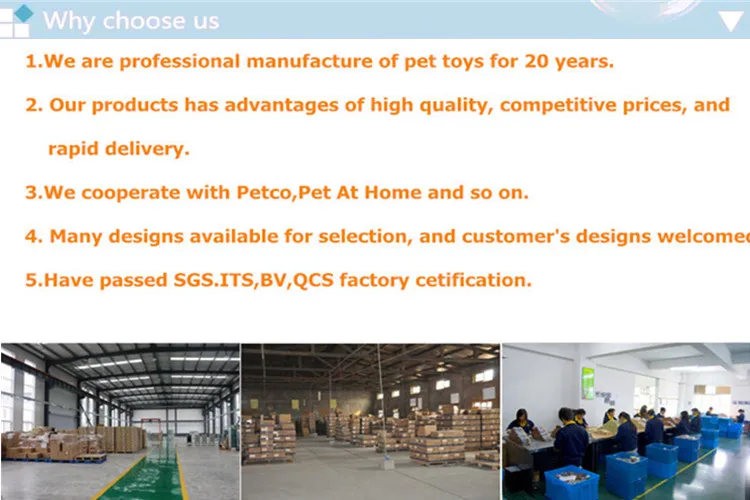 Why choose us

1.We are professional manufacture of pet toys for 20 years.

2. Our products has advantages of high quality, competitive prices, and rapid delivery.

3.We cooperate with Petco,Pet At Home and so on.

4. Many designs available for selection, and customer's designs welcomed

5.Have passed SGS.ITS,BV,QCS factory cetification.